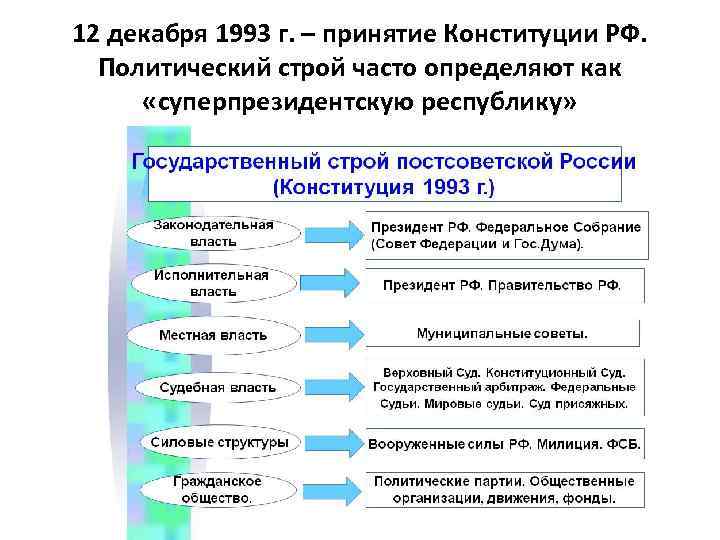 12 декабря 1993 г. – принятие Конституции РФ. Политический строй часто определяют как «суперпрезидентскую республику»

Государственный строй постсоветской России (Конституция 1993 г.)

Законодательная власть

Президент РФ. Федеральное Собрание (Совет Федерации и Гос.Дума).

Исполнительная власть

Президент РФ. Правительство РФ.

Местная власть

Муниципальные советы.

Судебная власть

Верховный Суд. Конституционный Суд. Государственный арбитраж. Федеральные Судьи. Мировые судьи. Суд присяжных.

Силовые структуры

Вооруженные силы РФ. Милиция. ФСБ.

Гражданское общество.

Политические партии. Общественные организации, движения, фонды.